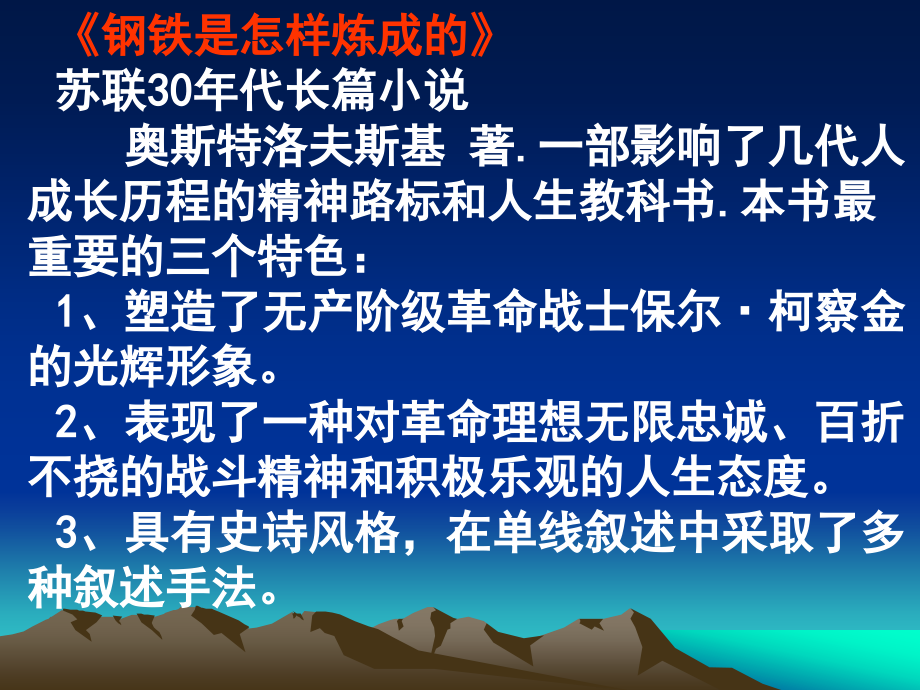 《钢铁是怎样炼成的》

苏联30年代长篇小说

奥斯特洛夫斯基 著.一部影响了几代人成长历程的精神路标和人生教科书.本书最重要的三个特色：

1、塑造了无产阶级革命战士保尔·柯察金的光辉形象。

2、表现了一种对革命理想无限忠诚、百折不挠的战斗精神和积极乐观的人生态度。

3、具有史诗风格，在单线叙述中采取了多种叙述手法。